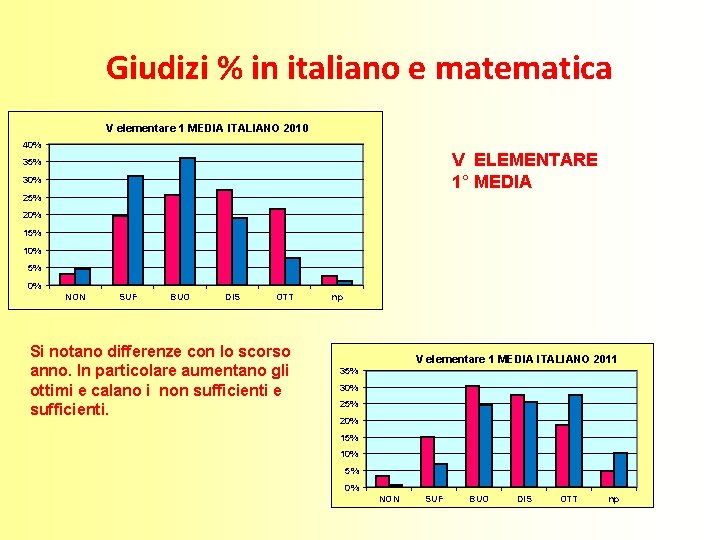 Giudizi % in italiano e matematica

V elementare 1 MEDIA ITALIANO 2010

40%
35%
30%
25%
20%
15%
10%
5%
0%

NON SUF BUO DIS OTT np

V ELEMENTARE
1° MEDIA

Si notano differenze con lo scorso anno. In particolare aumentano gli ottimi e calano i non sufficienti e sufficienti.

V elementare 1 MEDIA ITALIANO 2011

35%
30%
25%
20%
15%
10%
5%
0%

NON SUF BUO DIS OTT np